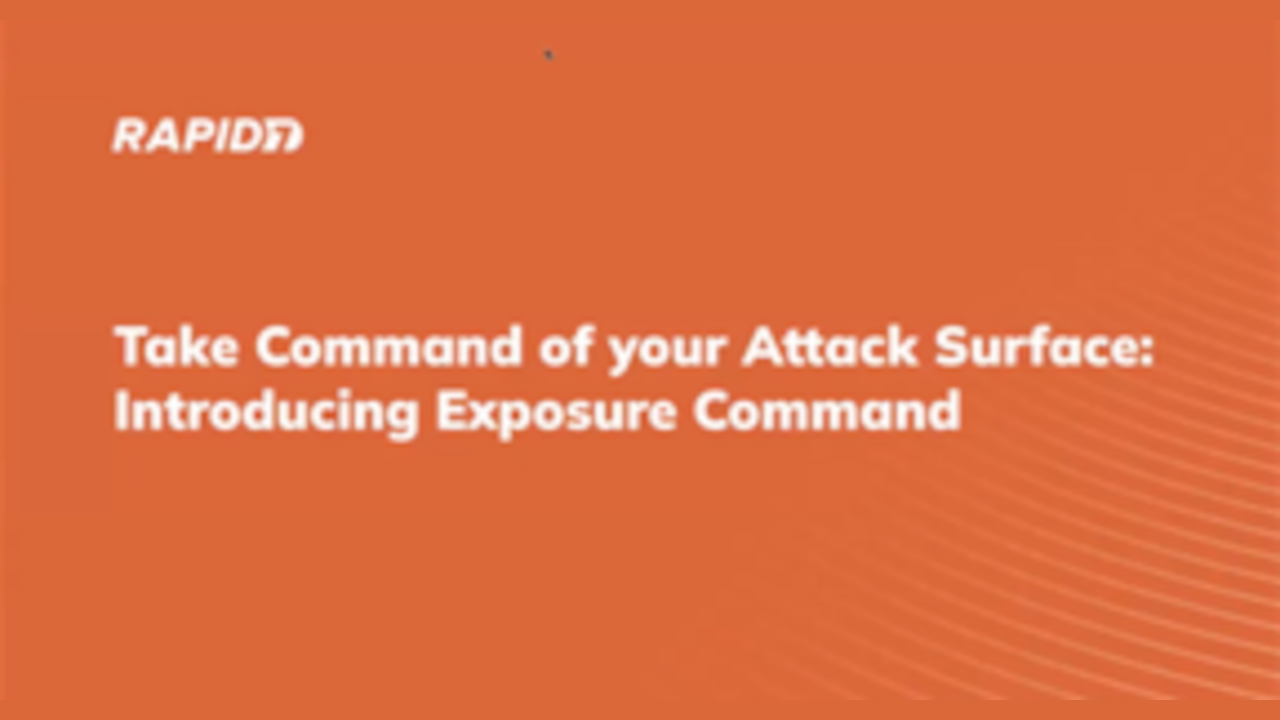 RAPID7

Take Command of your Attack Surface: Introducing Exposure Command